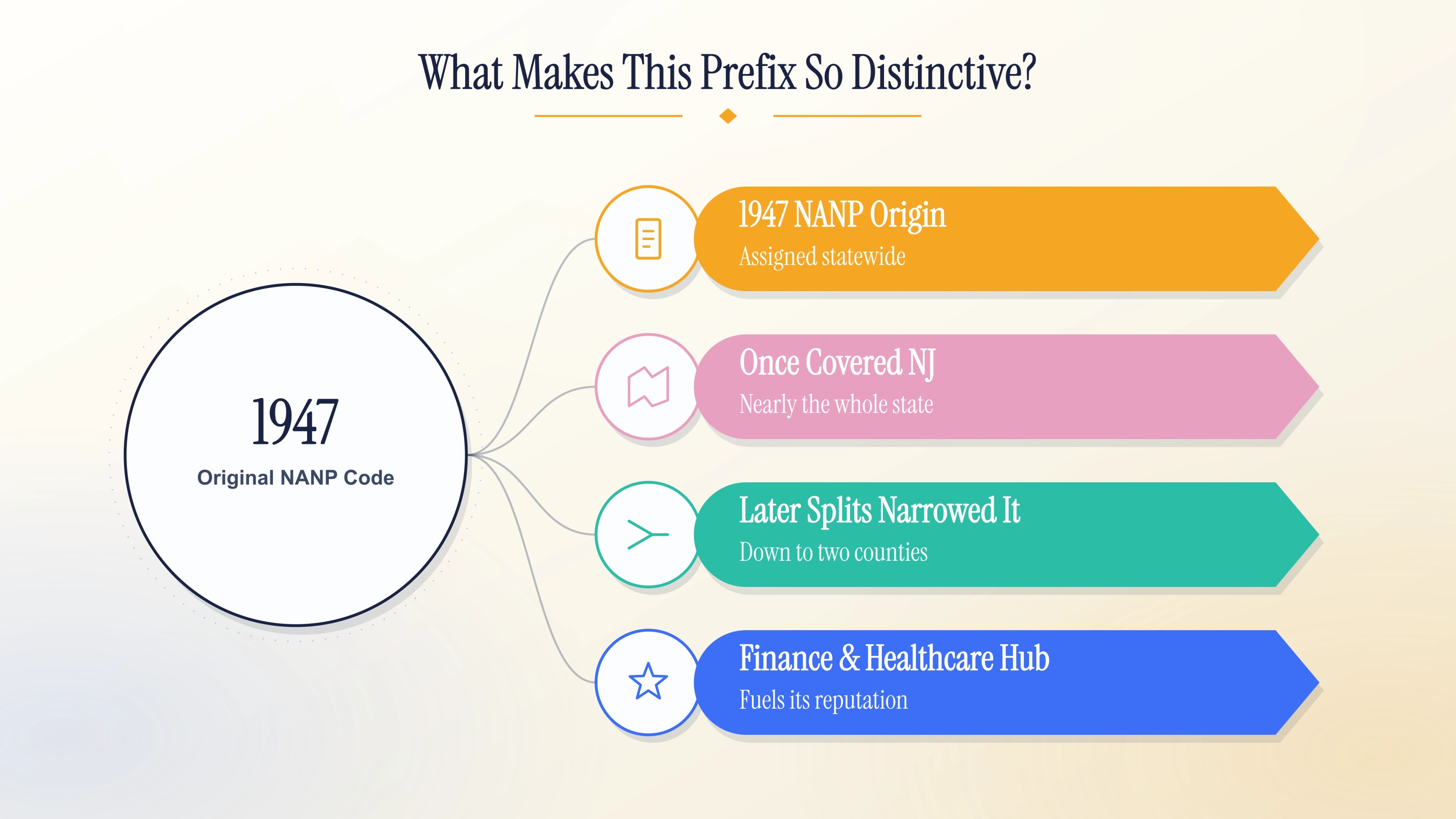 What Makes This Prefix So Distinctive?

1947
Original NANP Code

1947 NANP Origin
Assigned statewide

Once Covered NJ
Nearly the whole state

Later Splits Narrowed It
Down to two counties

Finance & Healthcare Hub
Fuels its reputation